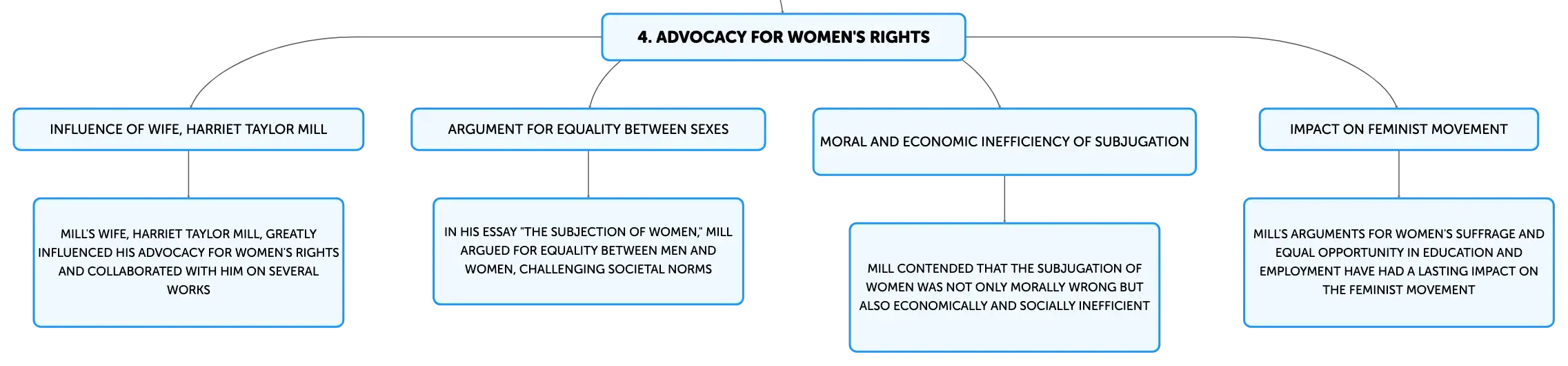 4. ADVOCACY FOR WOMEN'S RIGHTS

INFLUENCE OF WIFE, HARRIET TAYLOR MILL

MILL'S WIFE, HARRIET TAYLOR MILL, GREATLY INFLUENCED HIS ADVOCACY FOR WOMEN'S RIGHTS AND COLLABORATED WITH HIM ON SEVERAL WORKS

ARGUMENT FOR EQUALITY BETWEEN SEXES

IN HIS ESSAY "THE SUBJECTION OF WOMEN," MILL ARGUED FOR EQUALITY BETWEEN MEN AND WOMEN, CHALLENGING SOCIETAL NORMS

MORAL AND ECONOMIC INEFFICIENCY OF SUBJUGATION

MILL CONTENDED THAT THE SUBJUGATION OF WOMEN WAS NOT ONLY MORALLY WRONG BUT ALSO ECONOMICALLY AND SOCIALLY INEFFICIENT

IMPACT ON FEMINIST MOVEMENT

MILL'S ARGUMENTS FOR WOMEN'S SUFFRAGE AND EQUAL OPPORTUNITY IN EDUCATION AND EMPLOYMENT HAVE HAD A LASTING IMPACT ON THE FEMINIST MOVEMENT